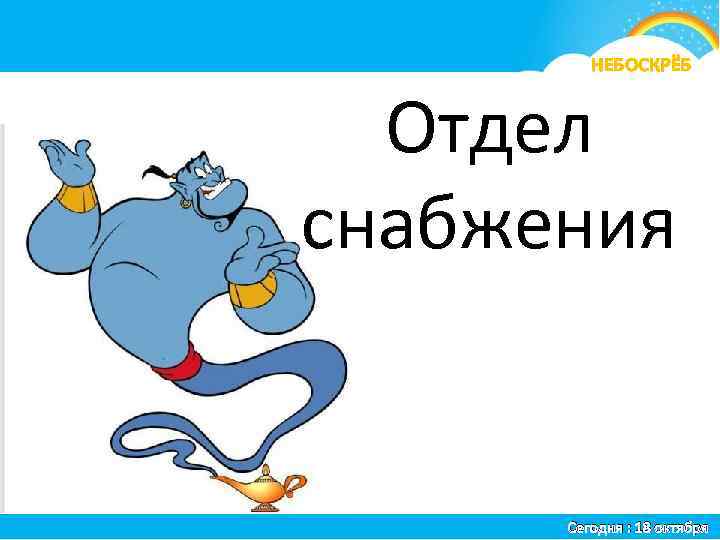 НЕБОСКРЁБ

Отдел снабжения

Сегодня : 18 октября